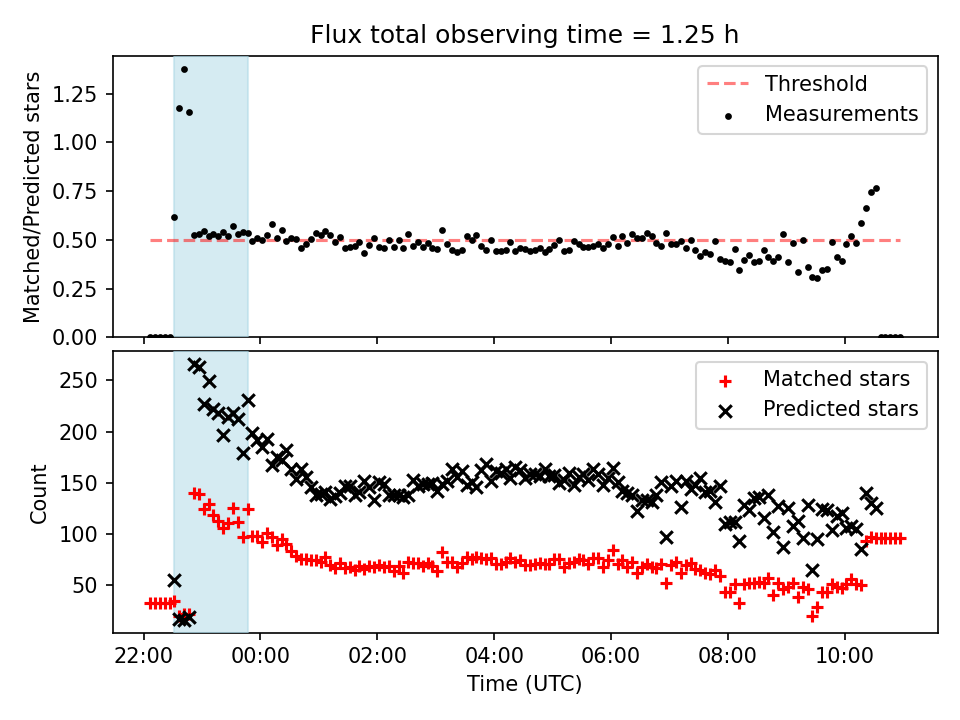 Flux total observing time = 1.25 h

Matched/Predicted stars

1.25
1.00
0.75
0.50
0.25
0.00

Threshold
Measurements

Count

250
200
150
100
50

Matched stars
Predicted stars

22:00
00:00
02:00
04:00
06:00
08:00
10:00

Time (UTC)